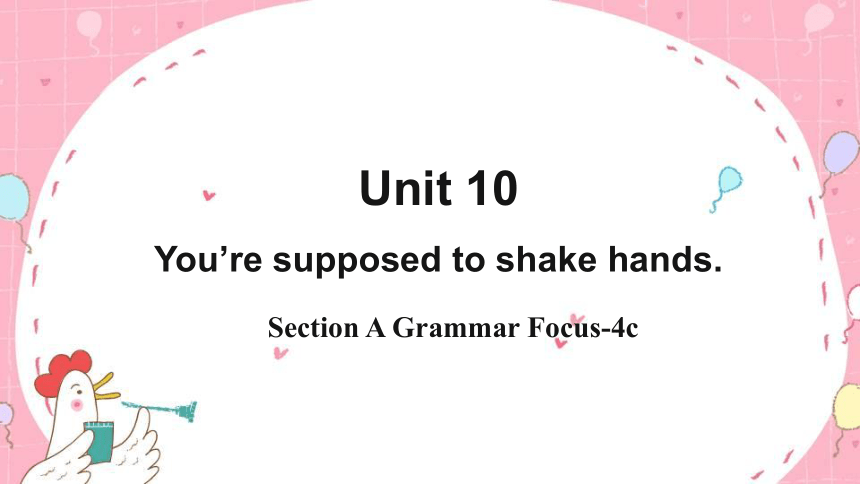 Unit 10

You’re supposed to shake hands.

Section A Grammar Focus-4c